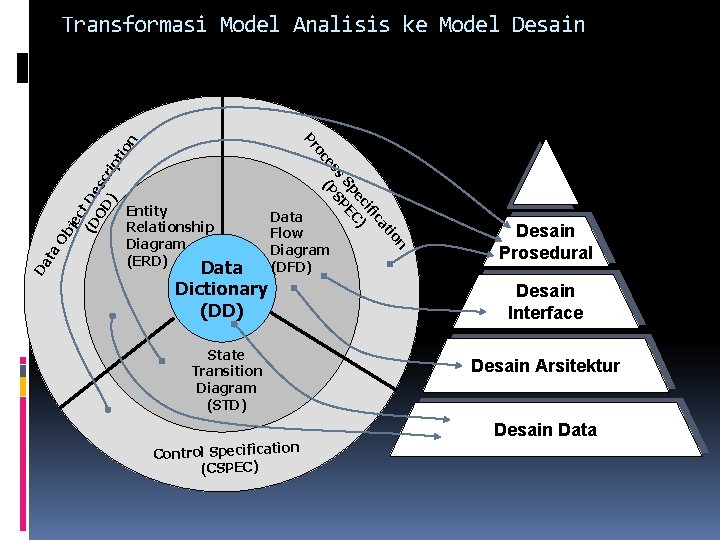 Transformasi Model Analisis ke Model Desain

Data Object Description (DOD)

Process Specification (PSPEC)

Entity Relationship Diagram (ERD)

Data Flow Diagram (DFD)

Data Dictionary (DD)

State Transition Diagram (STD)

Control Specification (CSPEC)

Desain Prosedural

Desain Interface

Desain Arsitektur

Desain Data